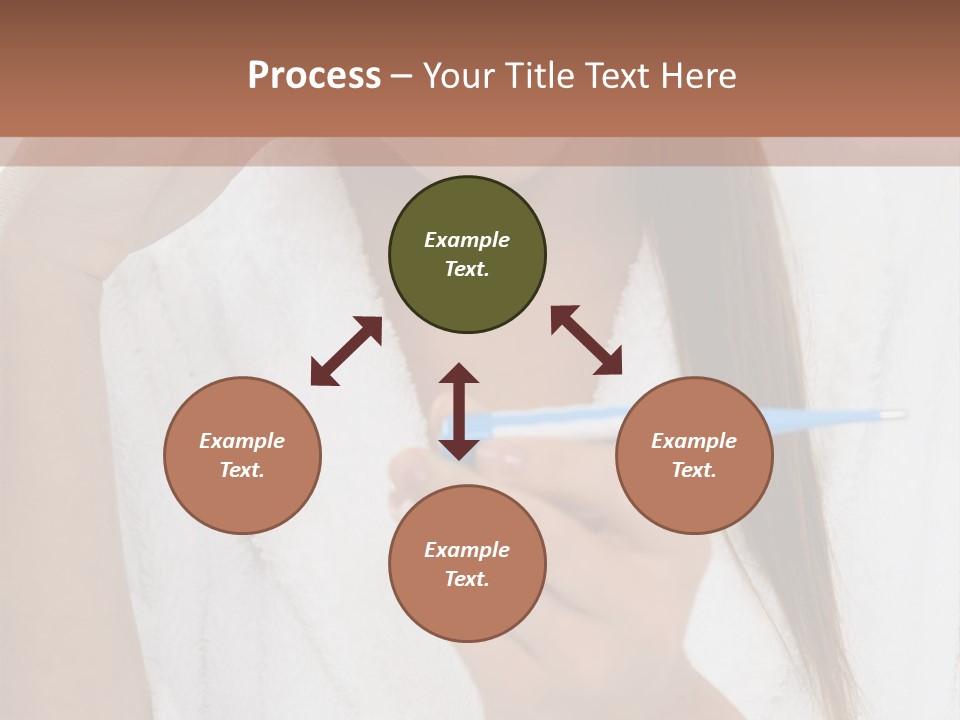 Process – Your Title Text Here

Example Text.

Example Text.

Example Text.

Example Text.